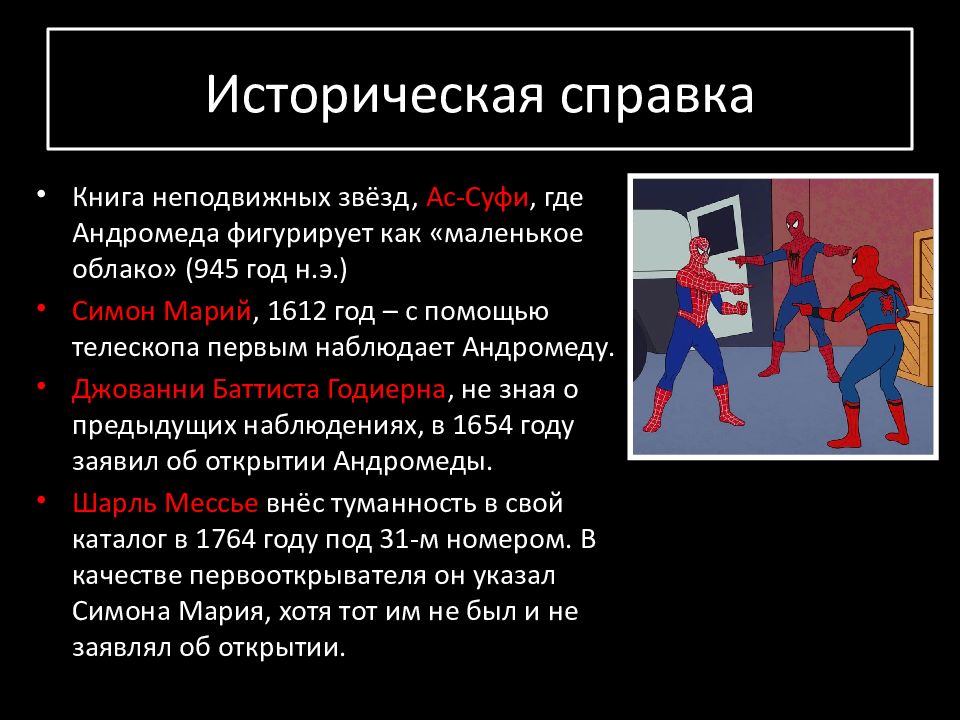 Историческая справка

• Книга неподвижных звёзд, Ас-Суфи, где Андромеда фигурирует как «маленькое облако» (945 год н.э.)
• Симон Марий, 1612 год – с помощью телескопа первым наблюдает Андромеду.
• Джованни Баттиста Годиерна, не зная о предыдущих наблюдениях, в 1654 году заявил об открытии Андромеды.
• Шарль Мессье внёс туманность в свой каталог в 1764 году под 31-м номером. В качестве первооткрывателя он указал Симона Мария, хотя тот им не был и не заявлял об открытии.